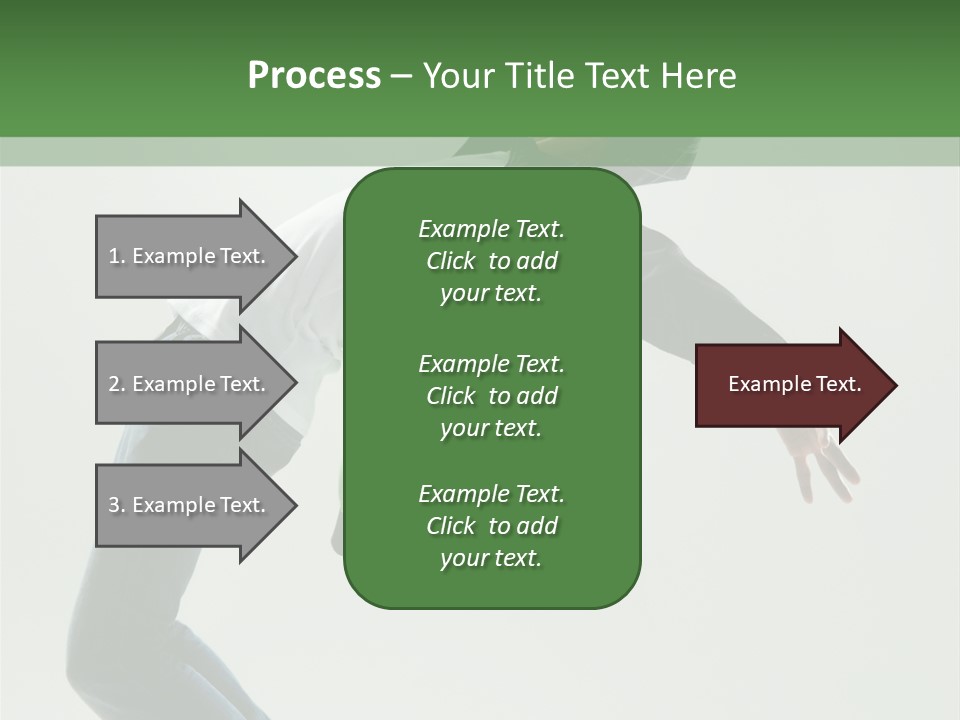 Process – Your Title Text Here

1. Example Text.

2. Example Text.

3. Example Text.

Example Text. Click to add your text.

Example Text. Click to add your text.

Example Text. Click to add your text.

Example Text.